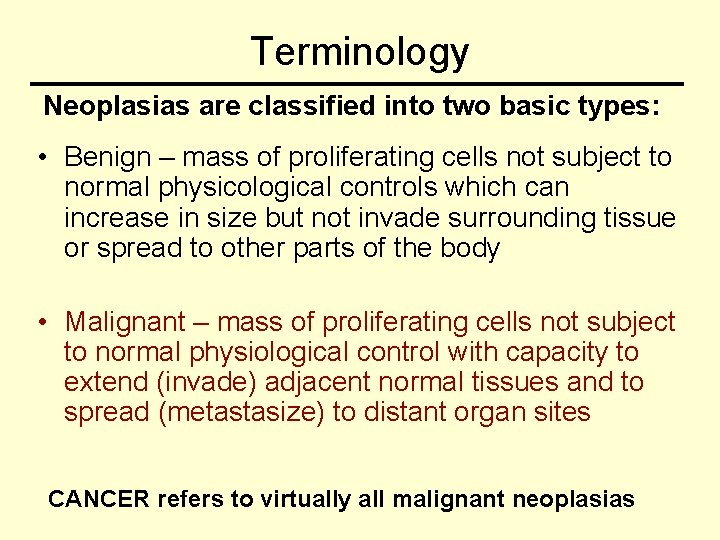 Terminology

Neoplasias are classified into two basic types:

• Benign – mass of proliferating cells not subject to normal physicological controls which can increase in size but not invade surrounding tissue or spread to other parts of the body

• Malignant – mass of proliferating cells not subject to normal physiological control with capacity to extend (invade) adjacent normal tissues and to spread (metastasize) to distant organ sites

CANCER refers to virtually all malignant neoplasias